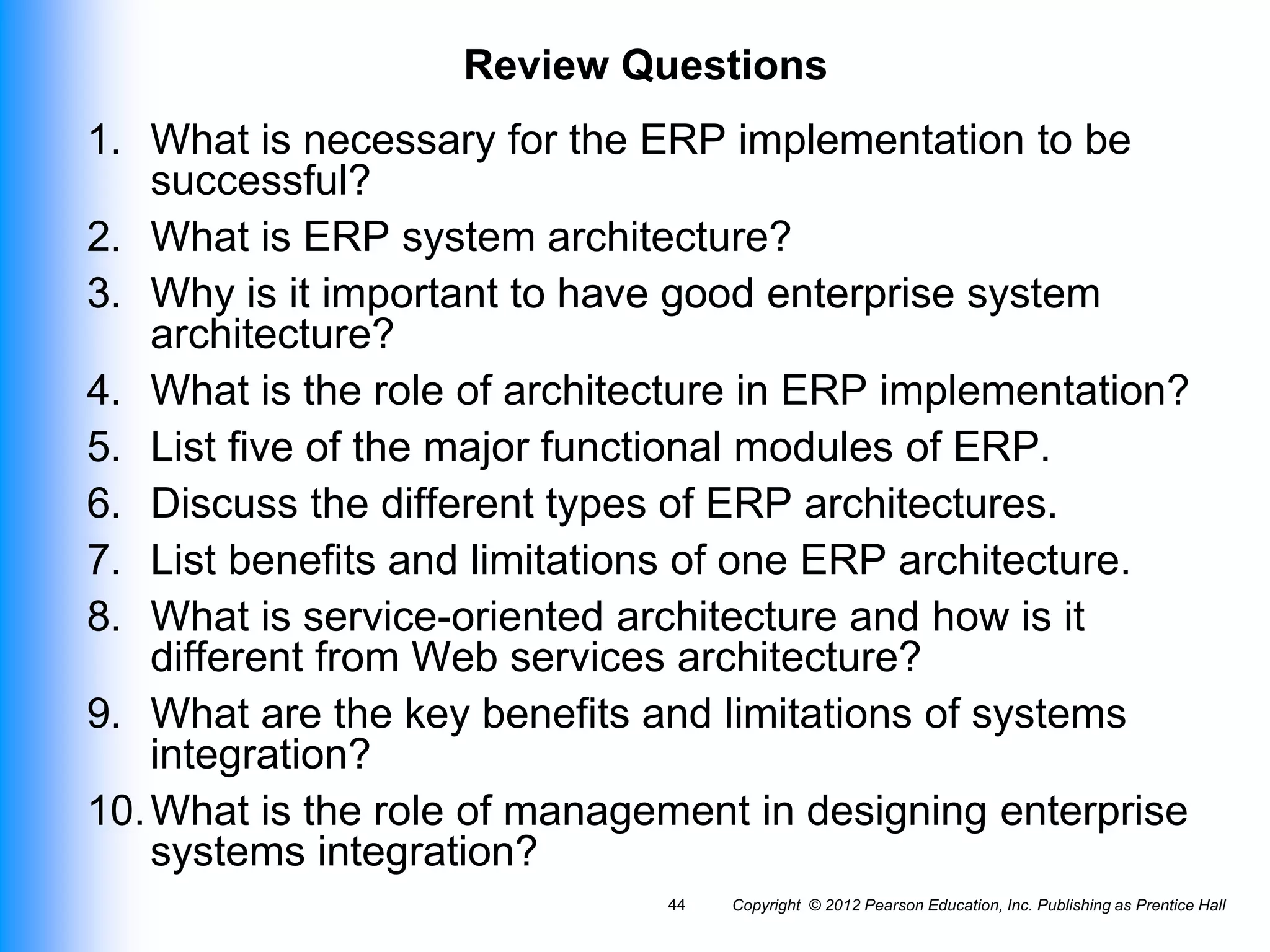 Review Questions

1. What is necessary for the ERP implementation to be successful?
2. What is ERP system architecture?
3. Why is it important to have good enterprise system architecture?
4. What is the role of architecture in ERP implementation?
5. List five of the major functional modules of ERP.
6. Discuss the different types of ERP architectures.
7. List benefits and limitations of one ERP architecture.
8. What is service-oriented architecture and how is it different from Web services architecture?
9. What are the key benefits and limitations of systems integration?
10. What is the role of management in designing enterprise systems integration?

44 Copyright © 2012 Pearson Education, Inc. Publishing as Prentice Hall